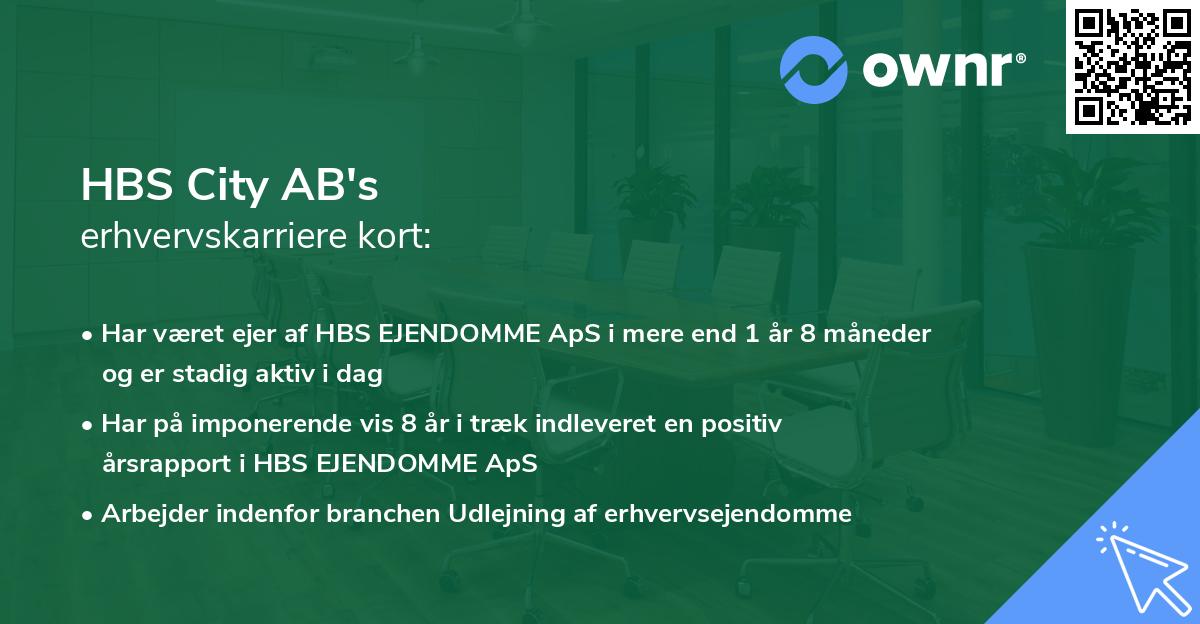 ownr®

HBS City AB's
erhvervskarriere kort:

• Har været ejer af HBS EJENDOMME ApS i mere end 1 år 8 måneder og er stadig aktiv i dag

• Har på imponerende vis 8 år i træk indleveret en positiv årsrapport i HBS EJENDOMME ApS

• Arbejder indenfor branchen Udlejning af erhvervsejendomme